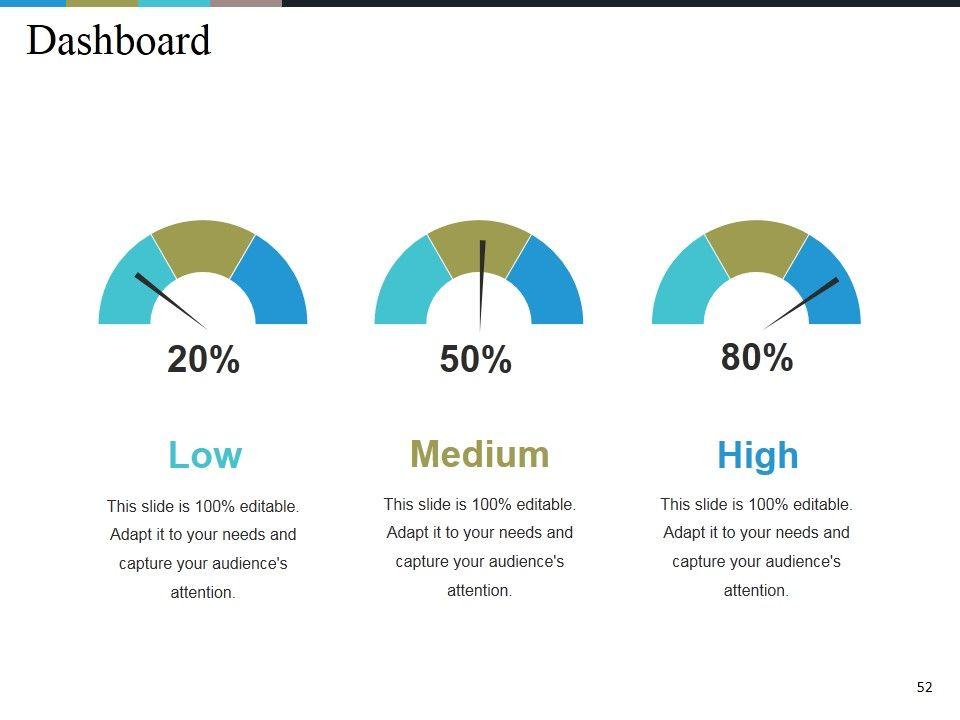 Dashboard

20%

Low

This slide is 100% editable. Adapt it to your needs and capture your audience's attention.

50%

Medium

This slide is 100% editable. Adapt it to your needs and capture your audience's attention.

80%

High

This slide is 100% editable. Adapt it to your needs and capture your audience's attention.

52